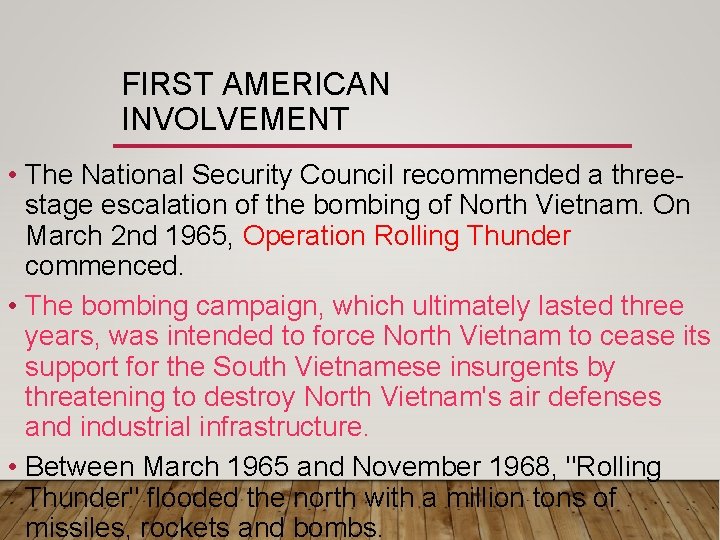 FIRST AMERICAN INVOLVEMENT

• The National Security Council recommended a three-stage escalation of the bombing of North Vietnam. On March 2nd 1965, Operation Rolling Thunder commenced.

• The bombing campaign, which ultimately lasted three years, was intended to force North Vietnam to cease its support for the South Vietnamese insurgents by threatening to destroy North Vietnam's air defenses and industrial infrastructure.

• Between March 1965 and November 1968, "Rolling Thunder" flooded the north with a million tons of missiles, rockets and bombs.